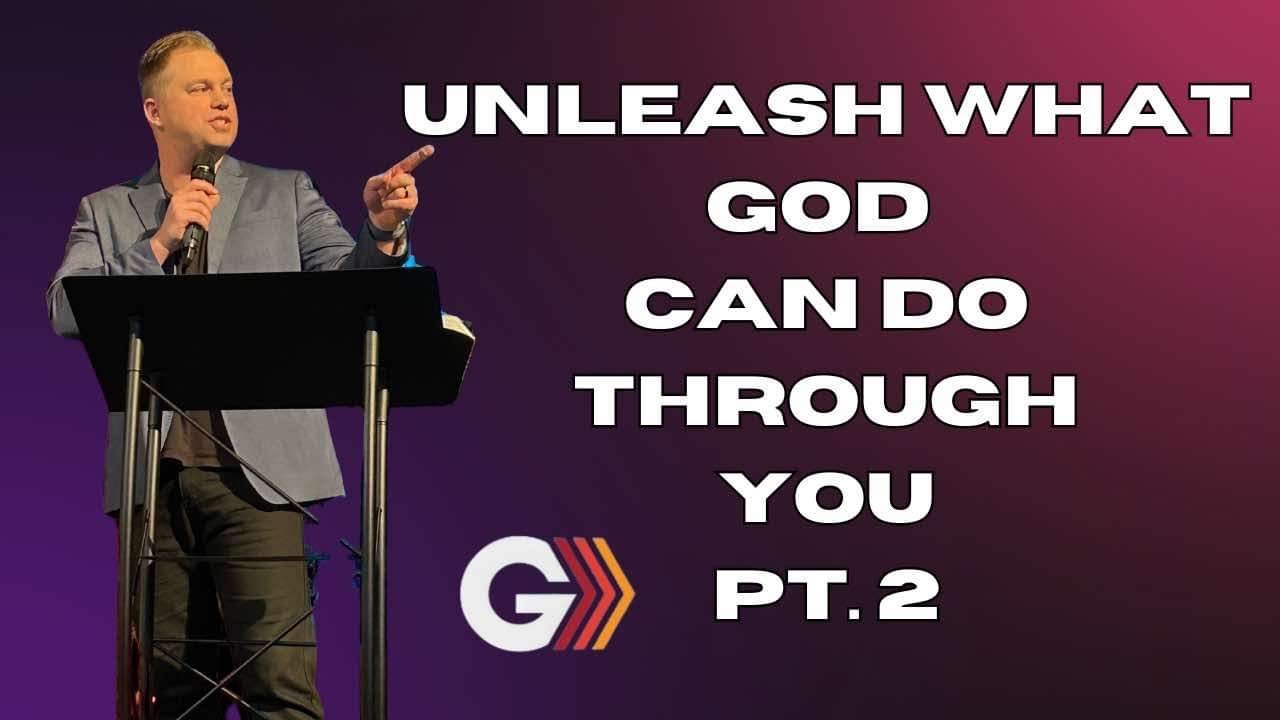 UNLEASH WHAT GOD CAN DO THROUGH YOU PT. 2

G